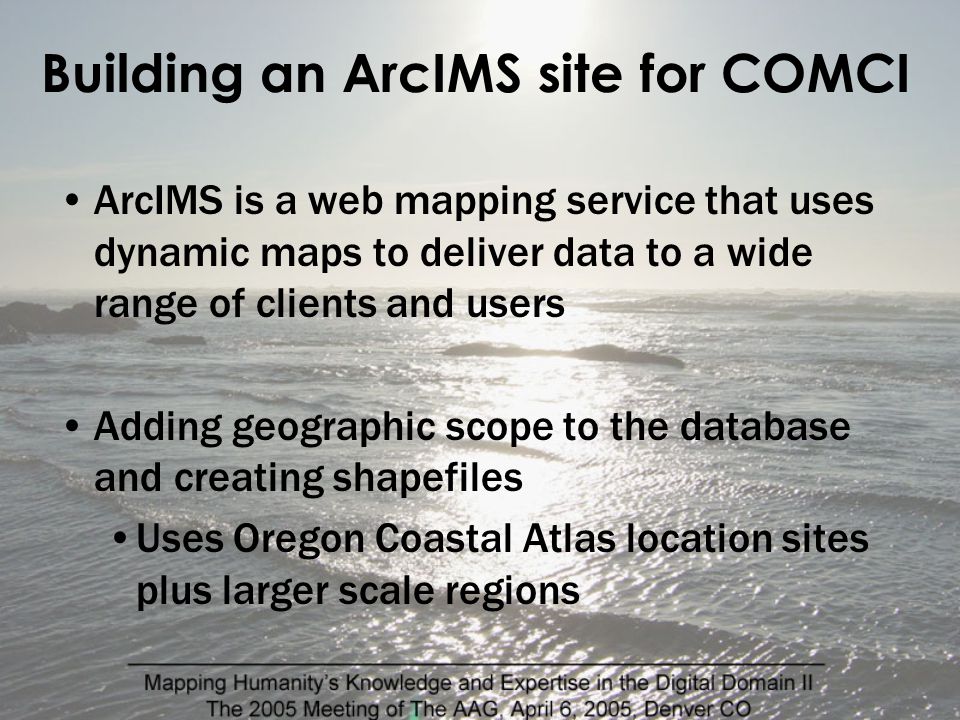 Building an ArcIMS site for COMCI

• ArcIMS is a web mapping service that uses dynamic maps to deliver data to a wide range of clients and users

• Adding geographic scope to the database and creating shapefiles
• Uses Oregon Coastal Atlas location sites plus larger scale regions

Mapping Humanity's Knowledge and Expertise in the Digital Domain II
The 2005 Meeting of The AAG, April 6, 2005, Denver CO